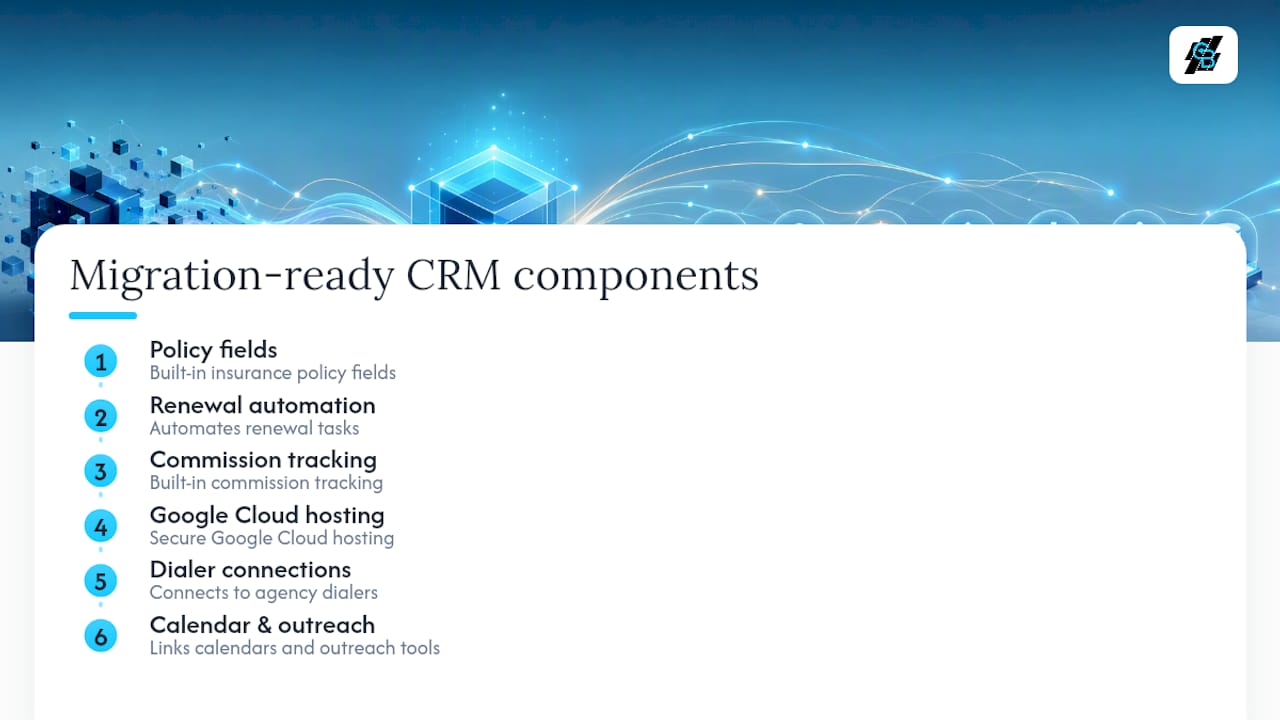 Migration-ready CRM components

1 Policy fields
Built-in insurance policy fields

2 Renewal automation
Automates renewal tasks

3 Commission tracking
Built-in commission tracking

4 Google Cloud hosting
Secure Google Cloud hosting

5 Dialer connections
Connects to agency dialers

6 Calendar & outreach
Links calendars and outreach tools